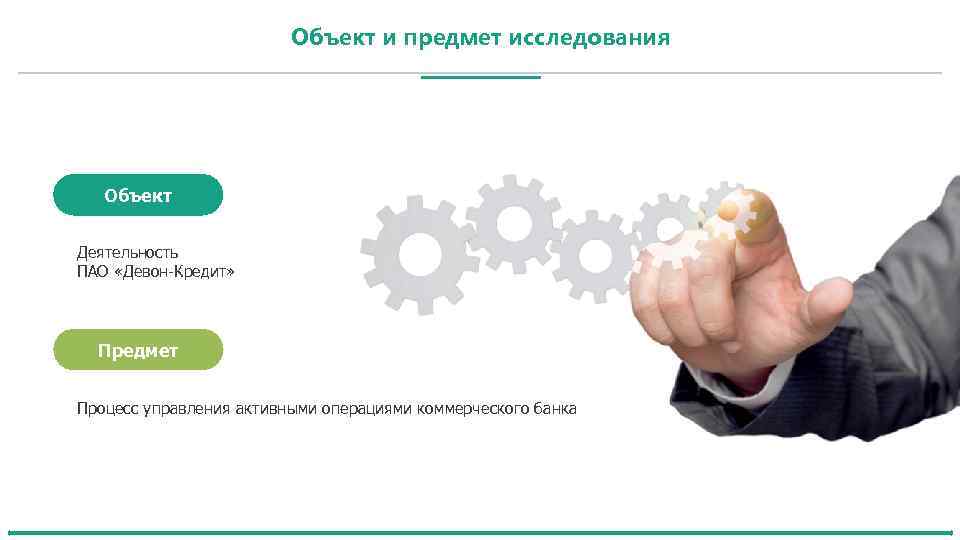 Объект и предмет исследования

Объект

Деятельность ПАО «Девон-Кредит»

Предмет

Процесс управления активными операциями коммерческого банка